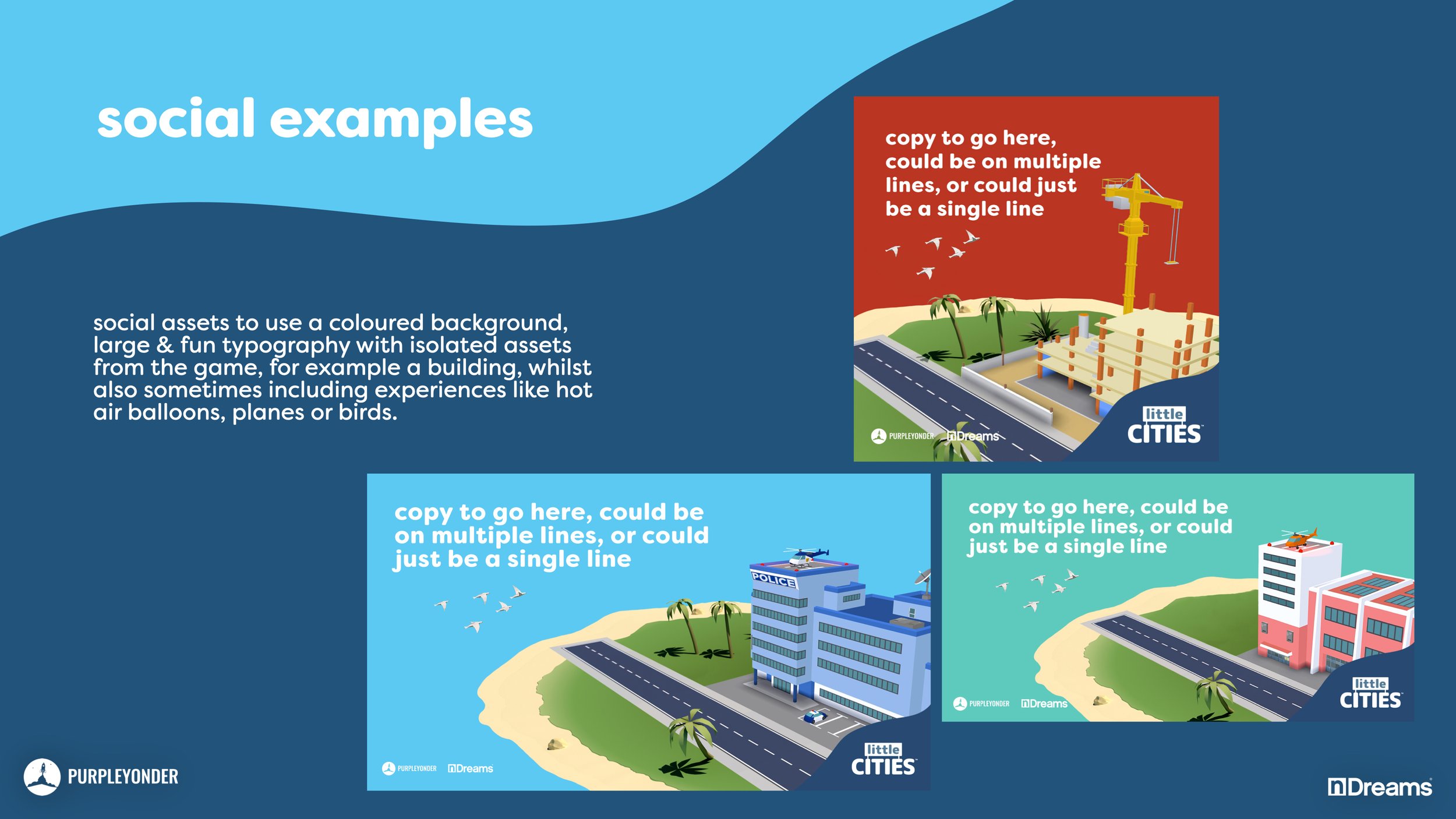 social examples

social assets to use a coloured background, large & fun typography with isolated assets from the game, for example a building, whilst also sometimes including experiences like hot air balloons, planes or birds.

copy to go here, could be on multiple lines, or could just be a single line

PURPLEYONDER nDreams

little CITIES

copy to go here, could be on multiple lines, or could just be a single line

POLICE

PURPLEYONDER nDreams

little CITIES

copy to go here, could be on multiple lines, or could just be a single line

PURPLEYONDER nDreams

little CITIES

PURPLEYONDER

nDreams